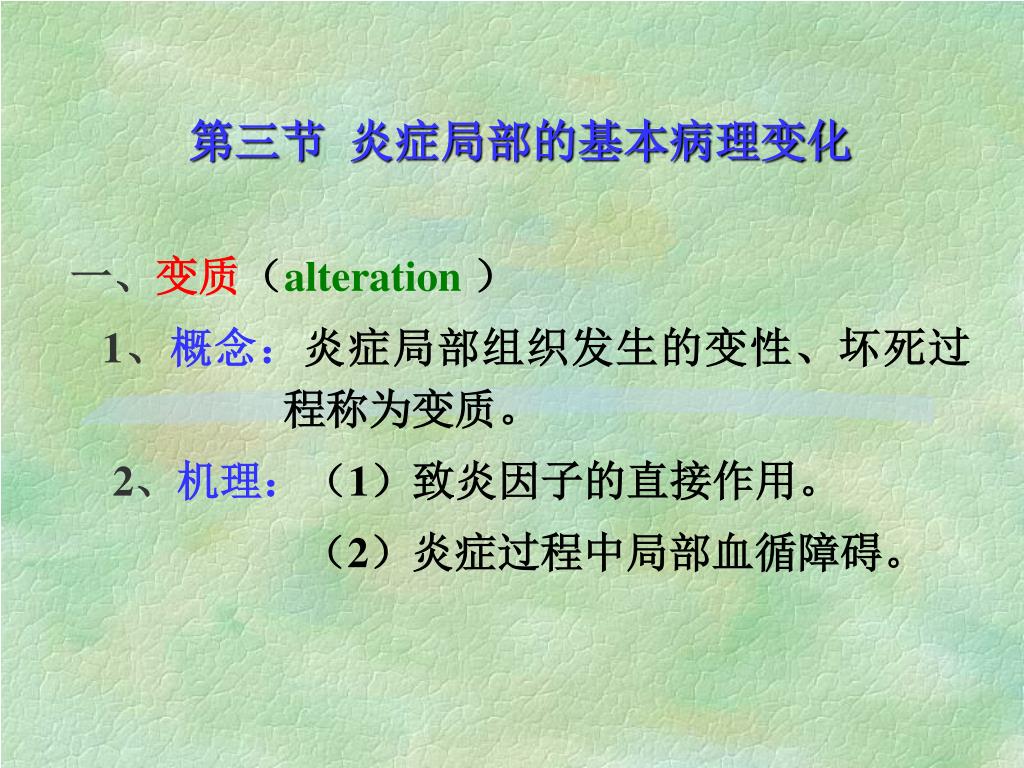 第三节 炎症局部的基本病理变化

一、变质（alteration ）

1、概念：炎症局部组织发生的变性、坏死过程称为变质。

2、机理：（1）致炎因子的直接作用。

（2）炎症过程中局部血循障碍。